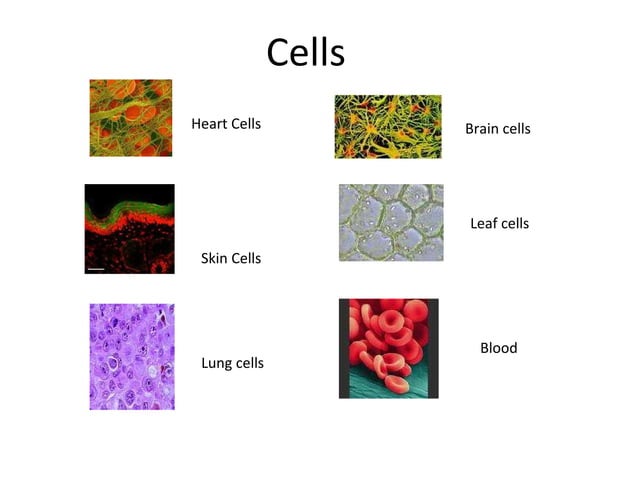 Cells

Heart Cells

Skin Cells

Lung cells

Brain cells

Leaf cells

Blood